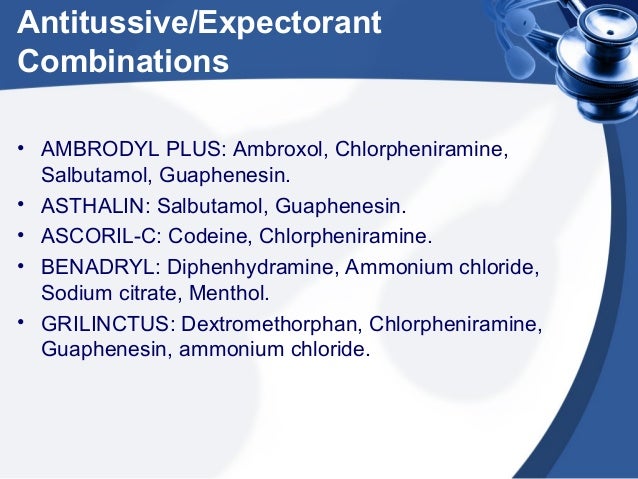 Antitussive/Expectorant Combinations

• AMBRODYL PLUS: Ambroxol, Chlorpheniramine, Salbutamol, Guaphenesin.
• ASTHALIN: Salbutamol, Guaphenesin.
• ASCORIL-C: Codeine, Chlorpheniramine.
• BENADRYL: Diphenhydramine, Ammonium chloride, Sodium citrate, Menthol.
• GRILINCTUS: Dextromethorphan, Chlorpheniramine, Guaphenesin, ammonium chloride.